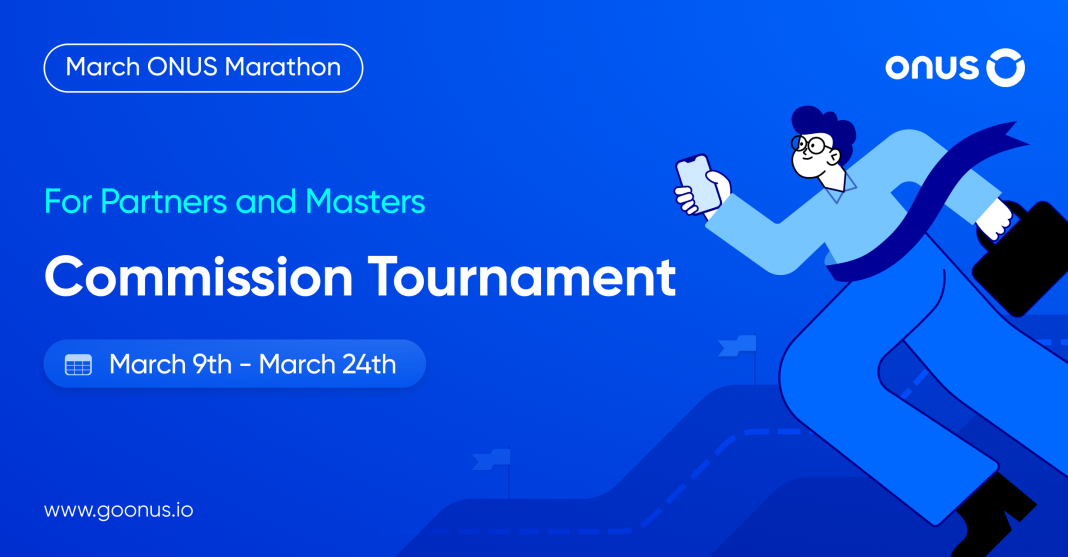 March ONUS Marathon

ONUS

For Partners and Masters

Commission Tournament

March 9th - March 24th

www.goonus.io